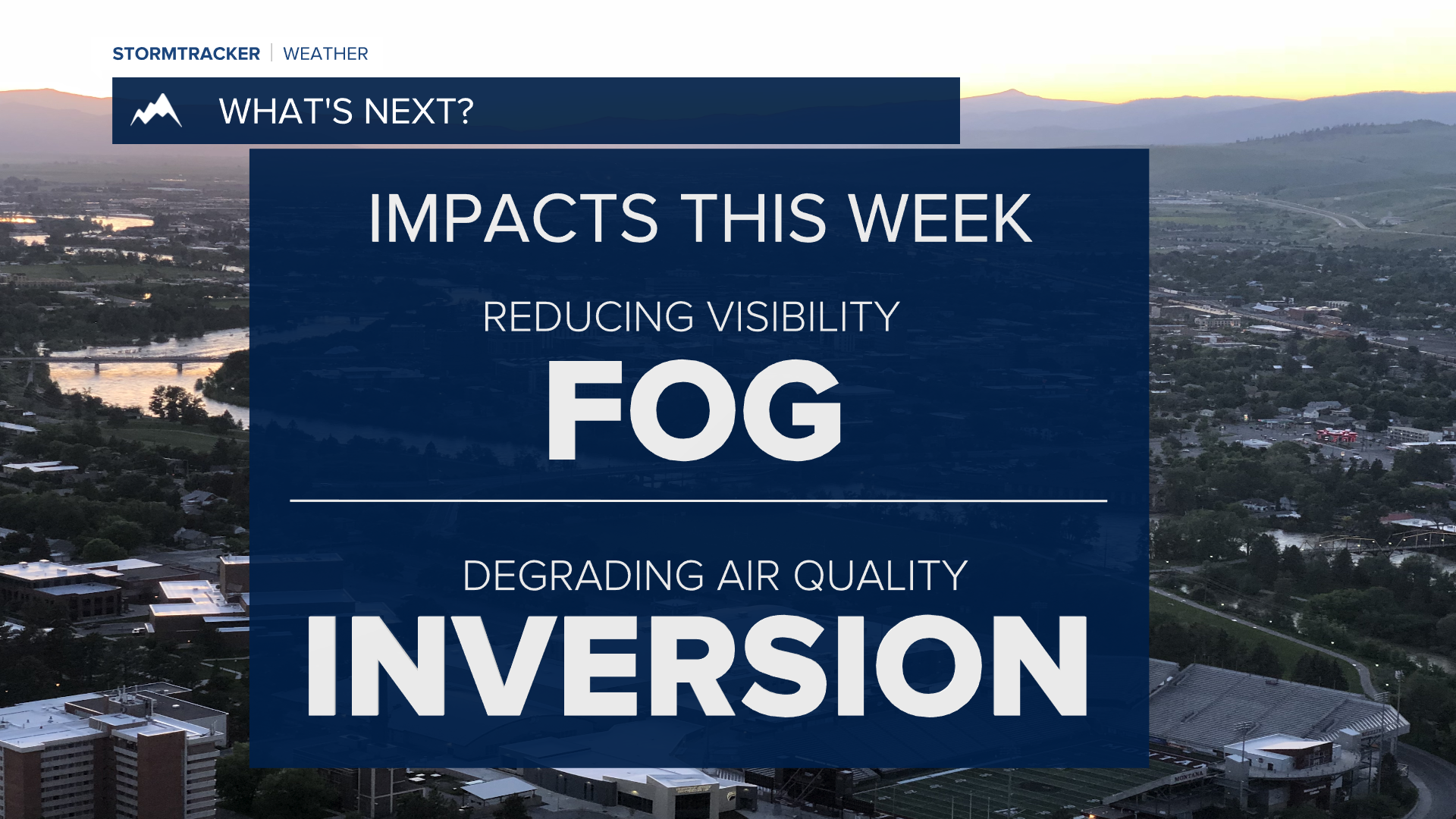 STORMTRACKER | WEATHER

WHAT'S NEXT?

IMPACTS THIS WEEK

REDUCING VISIBILITY

FOG

DEGRADING AIR QUALITY

INVERSION